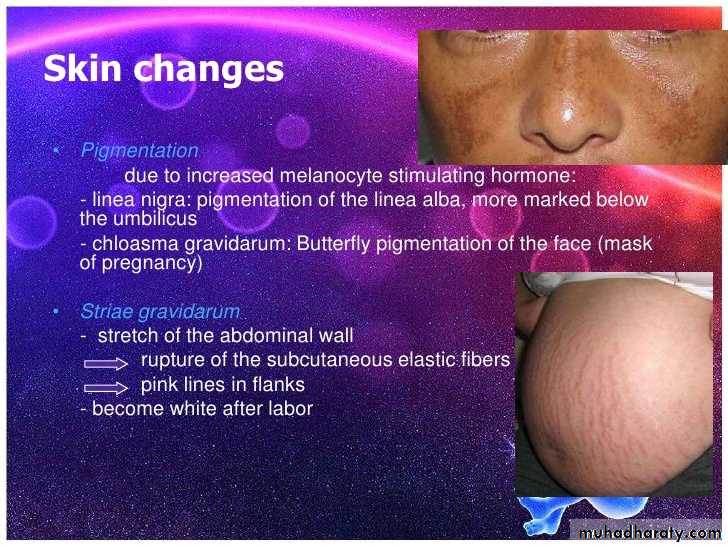 Skin changes

• Pigmentation
due to increased melanocyte stimulating hormone:
- linea nigra: pigmentation of the linea alba, more marked below the umbilicus
- chloasma gravidarum: Butterfly pigmentation of the face (mask of pregnancy)

• Striae gravidarum
- stretch of the abdominal wall
rupture of the subcutaneous elastic fibers
pink lines in flanks
- become white after labor

muhadharaty.com